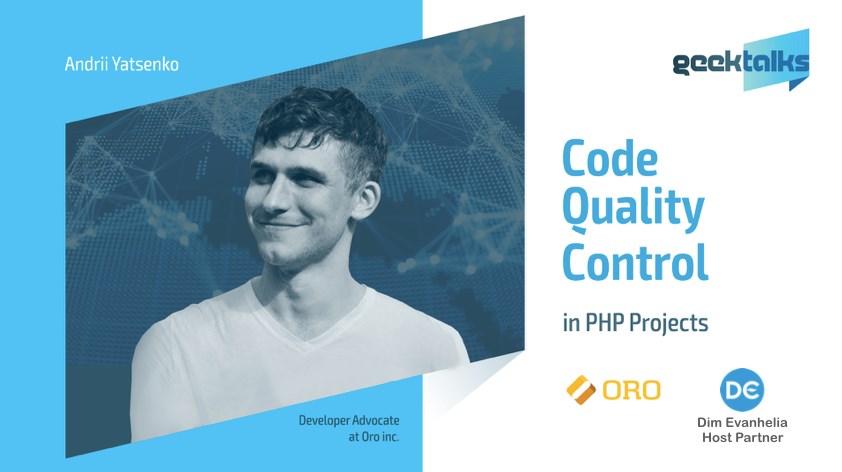 Andrii Yatsenko

geektalks

Code Quality Control

in PHP Projects

Developer Advocate at Oro inc.

ORO

DE

Dim Evanhelia
Host Partner